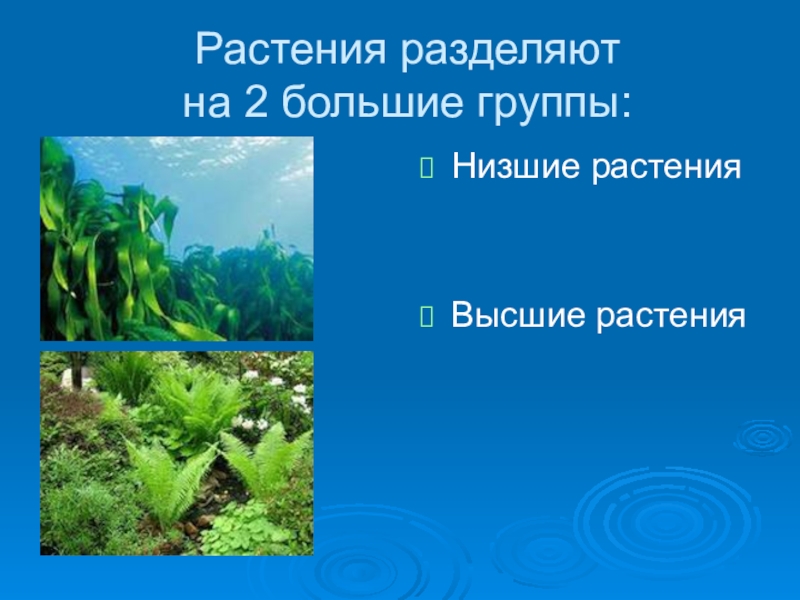 Растения разделяют на 2 большие группы:

Низшие растения

Высшие растения